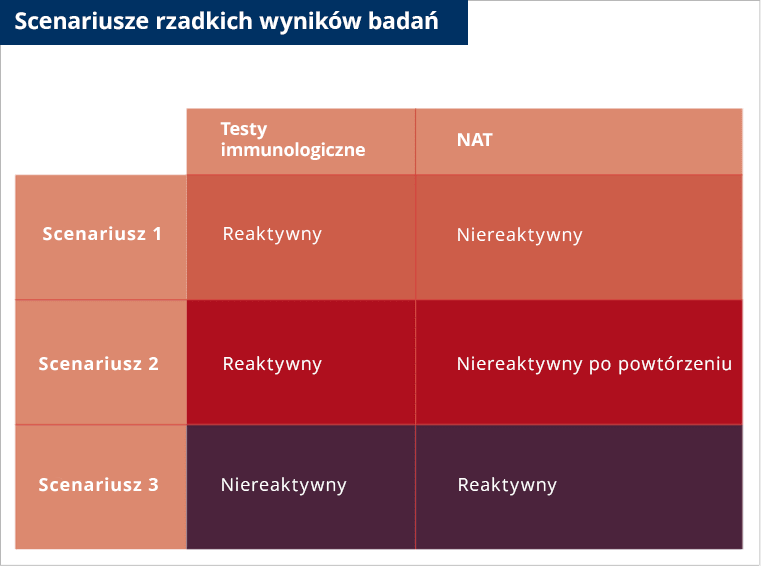 Scenariusze rzadkich wyników badań

| | Testy immunologiczne | NAT |
|---|---|---|
| Scenariusz 1 | Reaktywny | Niereaktywny |
| Scenariusz 2 | Reaktywny | Niereaktywny po powtórzeniu |
| Scenariusz 3 | Niereaktywny | Reaktywny |